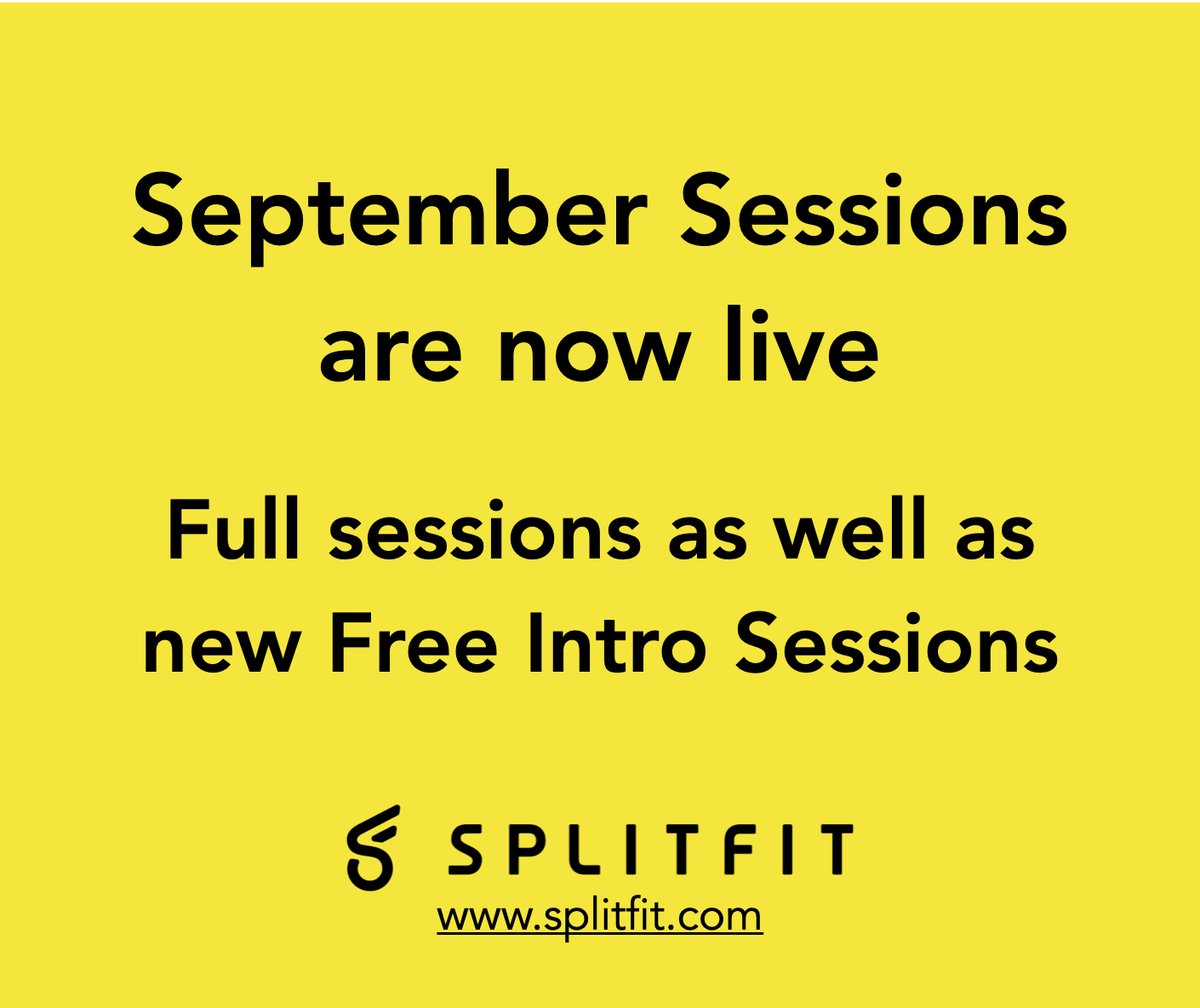 September Sessions are now live

Full sessions as well as new Free Intro Sessions

SPLITFIT
www.splitfit.com